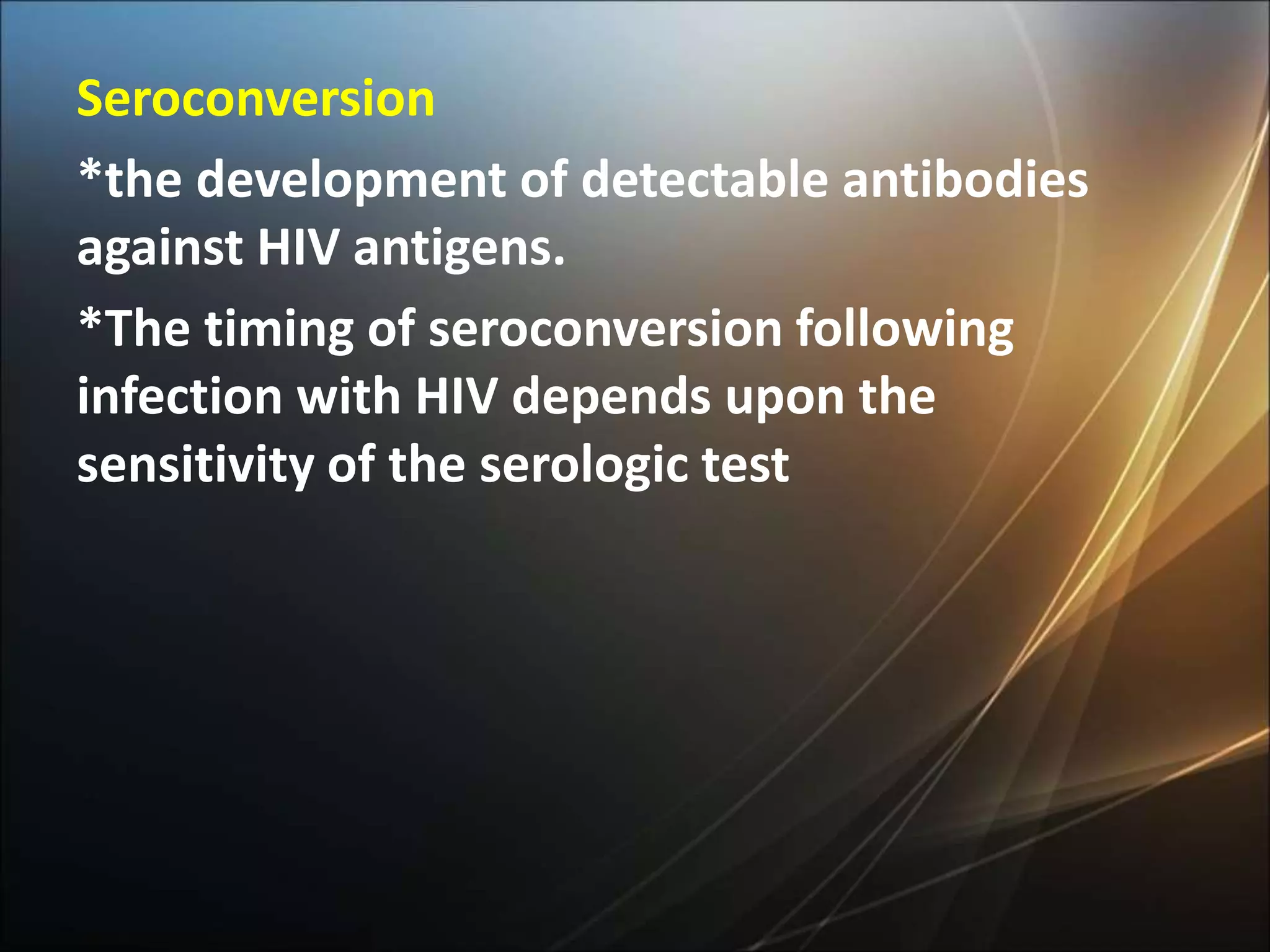 Seroconversion

*the development of detectable antibodies against HIV antigens.

*The timing of seroconversion following infection with HIV depends upon the sensitivity of the serologic test